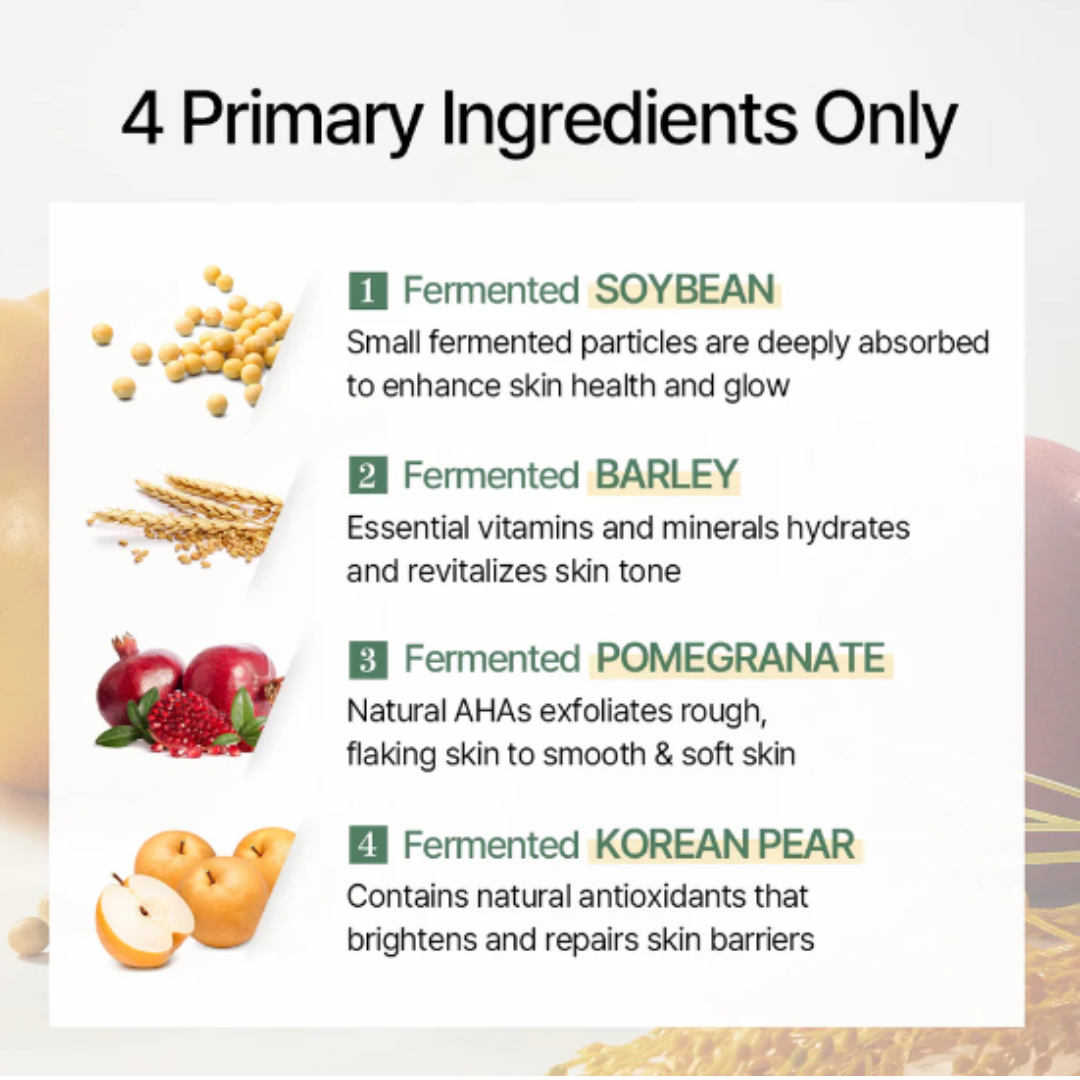 4 Primary Ingredients Only

1 Fermented SOYBEAN
Small fermented particles are deeply absorbed to enhance skin health and glow

2 Fermented BARLEY
Essential vitamins and minerals hydrates and revitalizes skin tone

3 Fermented POMEGRANATE
Natural AHAs exfoliates rough, flaking skin to smooth & soft skin

4 Fermented KOREAN PEAR
Contains natural antioxidants that brightens and repairs skin barriers